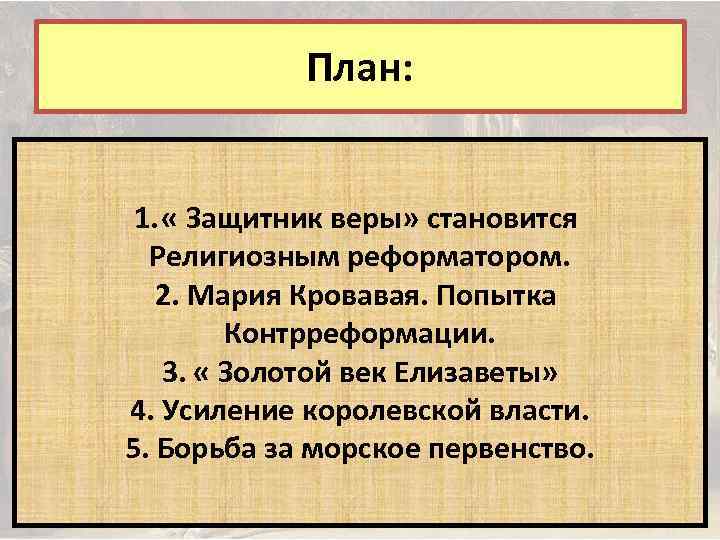 План:

1.« Защитник веры» становится Религиозным реформатором.
2. Мария Кровавая. Попытка Контрреформации.
3. « Золотой век Елизаветы»
4. Усиление королевской власти.
5. Борьба за морское первенство.